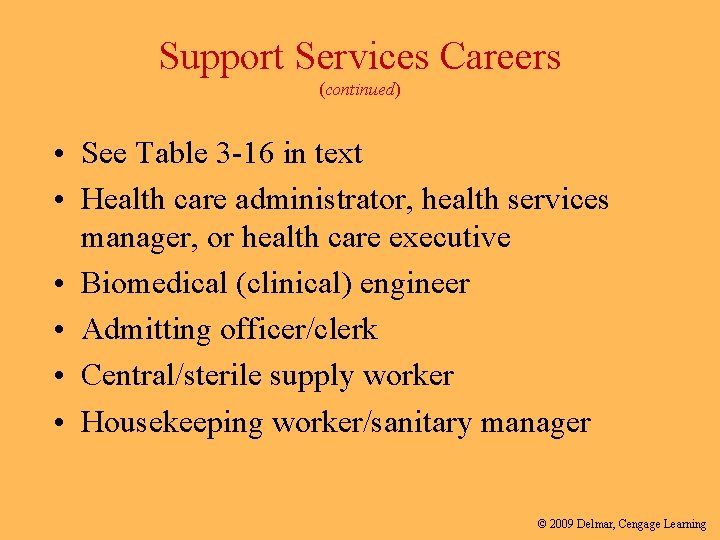 Support Services Careers
(continued)

• See Table 3-16 in text
• Health care administrator, health services manager, or health care executive
• Biomedical (clinical) engineer
• Admitting officer/clerk
• Central/sterile supply worker
• Housekeeping worker/sanitary manager

© 2009 Delmar, Cengage Learning